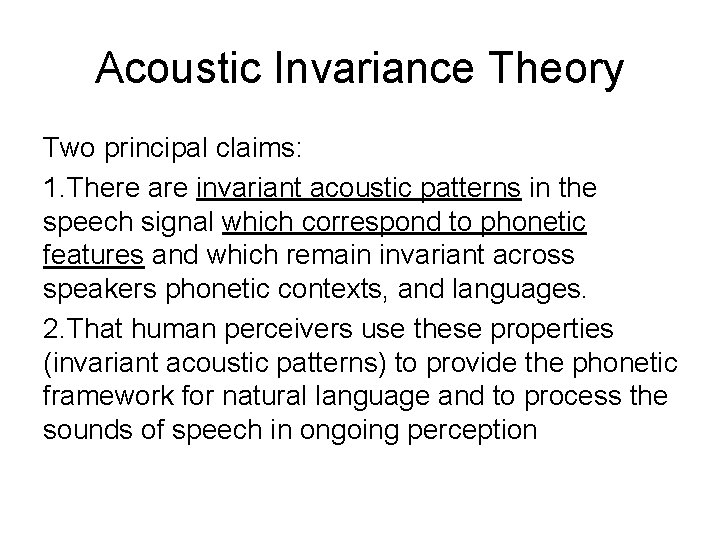 Acoustic Invariance Theory

Two principal claims:

1.There are invariant acoustic patterns in the speech signal which correspond to phonetic features and which remain invariant across speakers phonetic contexts, and languages.

2.That human perceivers use these properties (invariant acoustic patterns) to provide the phonetic framework for natural language and to process the sounds of speech in ongoing perception